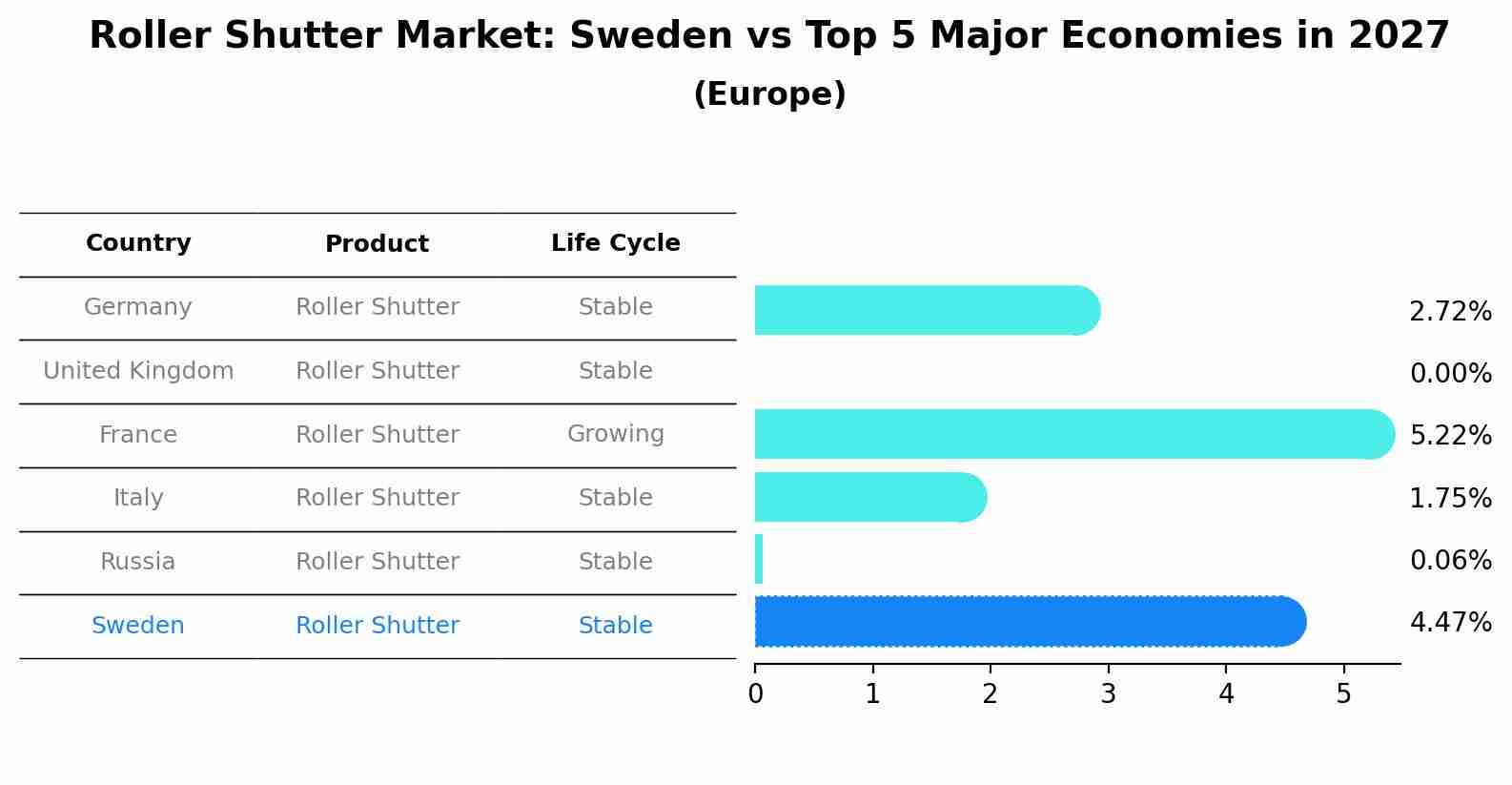 Roller Shutter Market: Sweden vs Top 5 Major Economies in 2027
(Europe)

| Country | Product | Life Cycle |
|---|---|---|
| Germany | Roller Shutter | Stable |
| United Kingdom | Roller Shutter | Stable |
| France | Roller Shutter | Growing |
| Italy | Roller Shutter | Stable |
| Russia | Roller Shutter | Stable |
| Sweden | Roller Shutter | Stable |

2.72%
0.00%
5.22%
1.75%
0.06%
4.47%

0 1 2 3 4 5